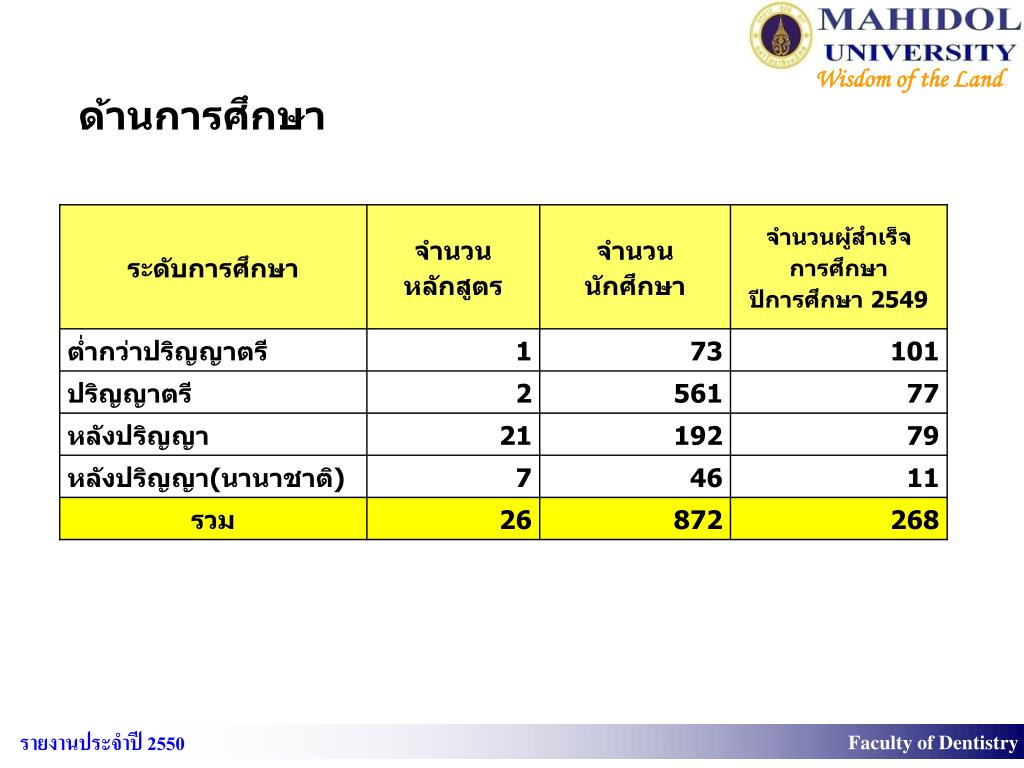 MAHIDOL UNIVERSITY
Wisdom of the Land

ด้านการศึกษา

| ระดับการศึกษา | จำนวน หลักสูตร | จำนวน นักศึกษา | จำนวนผู้สำเร็จ การศึกษา ปีการศึกษา 2549 |
|---|---|---|---|
| ต่ำกว่าปริญญาตรี | 1 | 73 | 101 |
| ปริญญาตรี | 2 | 561 | 77 |
| หลังปริญญา | 21 | 192 | 79 |
| หลังปริญญา(นานาชาติ) | 7 | 46 | 11 |
| รวม | 26 | 872 | 268 |

รายงานประจำปี 2550

Faculty of Dentistry